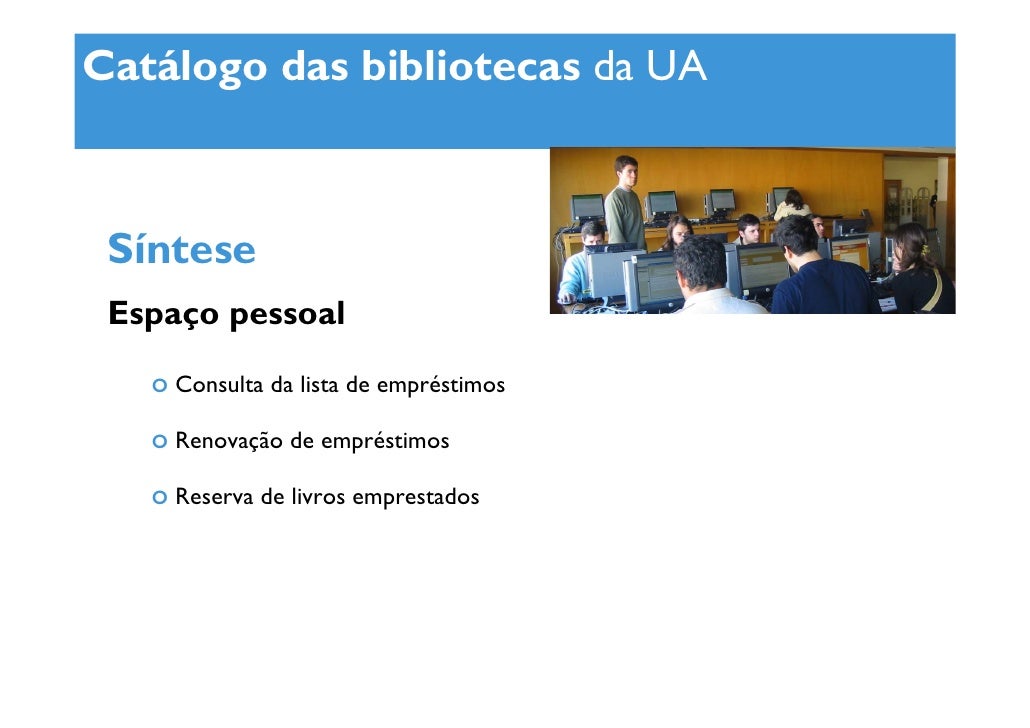 Catálogo das bibliotecas da UA

Síntese

Espaço pessoal

Consulta da lista de empréstimos

Renovação de empréstimos

Reserva de livros emprestados